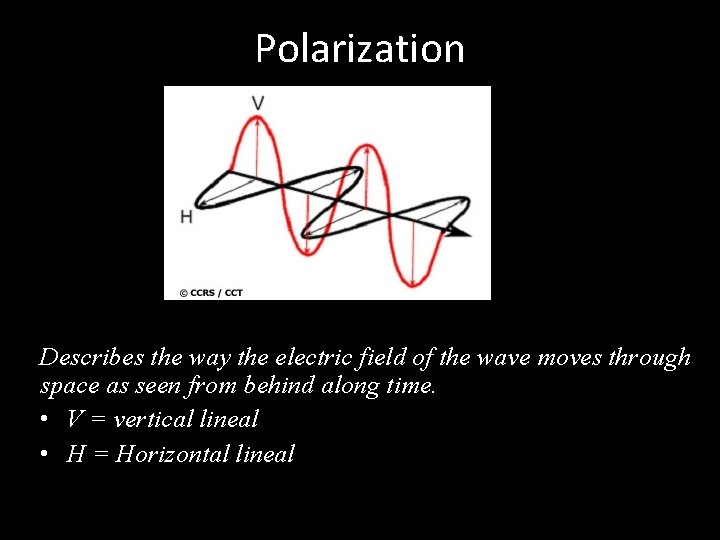 Polarization

V

H

© CCRS / CCT

Describes the way the electric field of the wave moves through space as seen from behind along time.

• V = vertical lineal
• H = Horizontal lineal